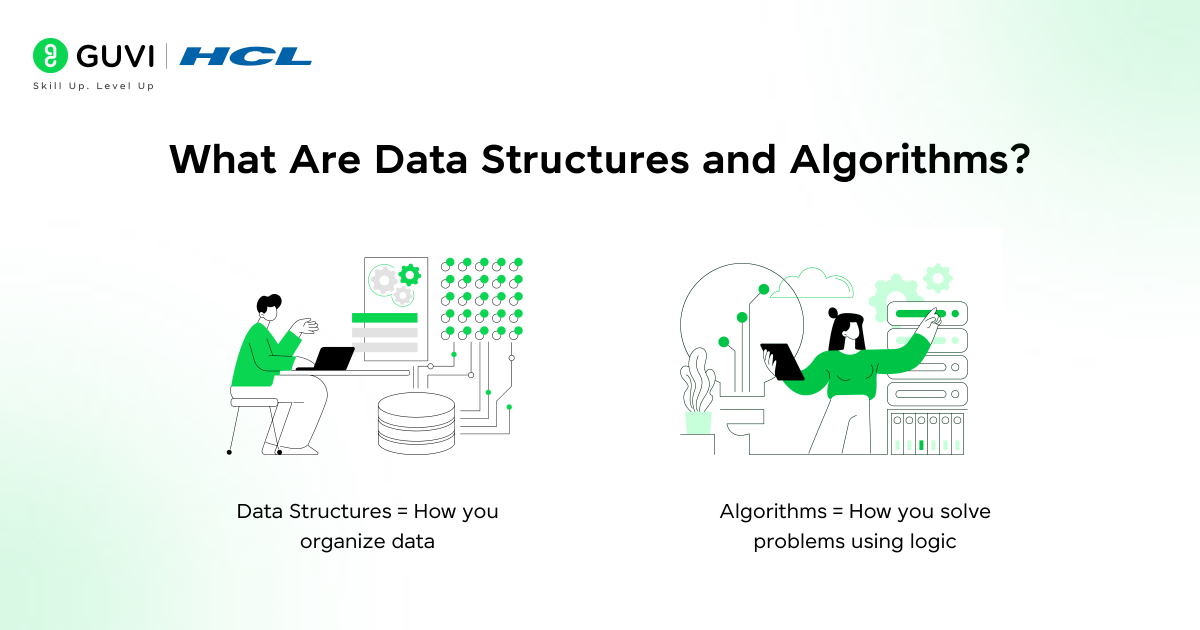 GUVI | HCL
Skill Up. Level Up

What Are Data Structures and Algorithms?

Data Structures = How you organize data

Algorithms = How you solve problems using logic